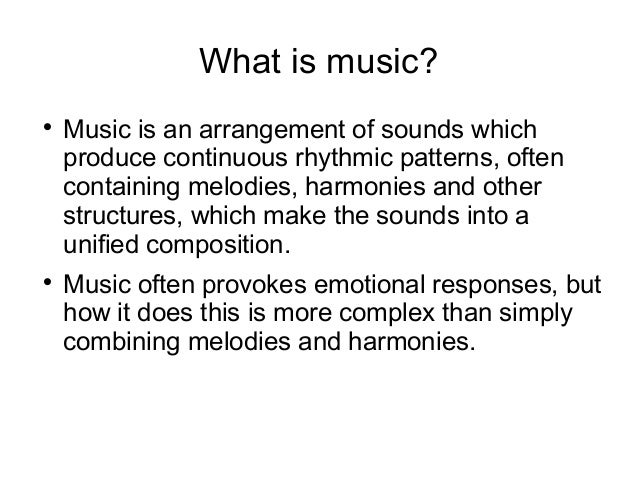 What is music?

• Music is an arrangement of sounds which produce continuous rhythmic patterns, often containing melodies, harmonies and other structures, which make the sounds into a unified composition.

• Music often provokes emotional responses, but how it does this is more complex than simply combining melodies and harmonies.